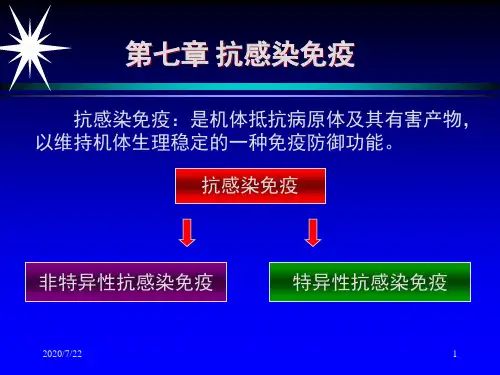 第七章 抗感染免疫

抗感染免疫：是机体抵抗病原体及其有害产物，以维持机体生理稳定的一种免疫防御功能。

抗感染免疫

非特异性抗感染免疫

特异性抗感染免疫

2020/7/22

1